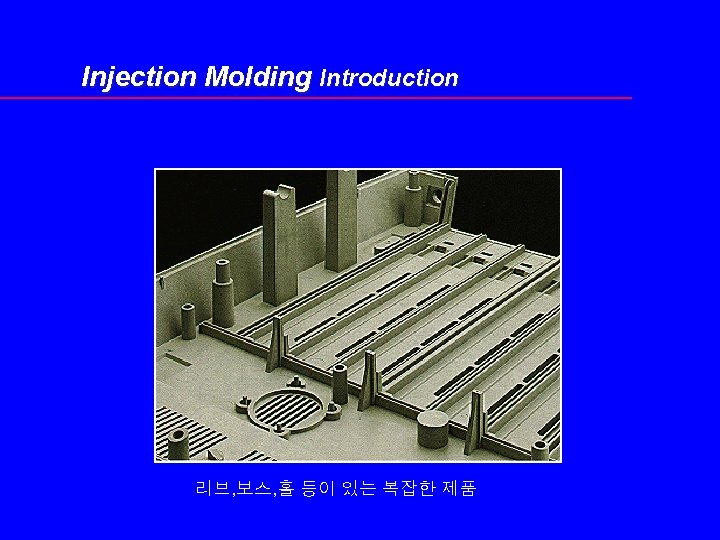 Injection Molding Introduction

리브,보스,홀 등이 있는 복잡한 제품